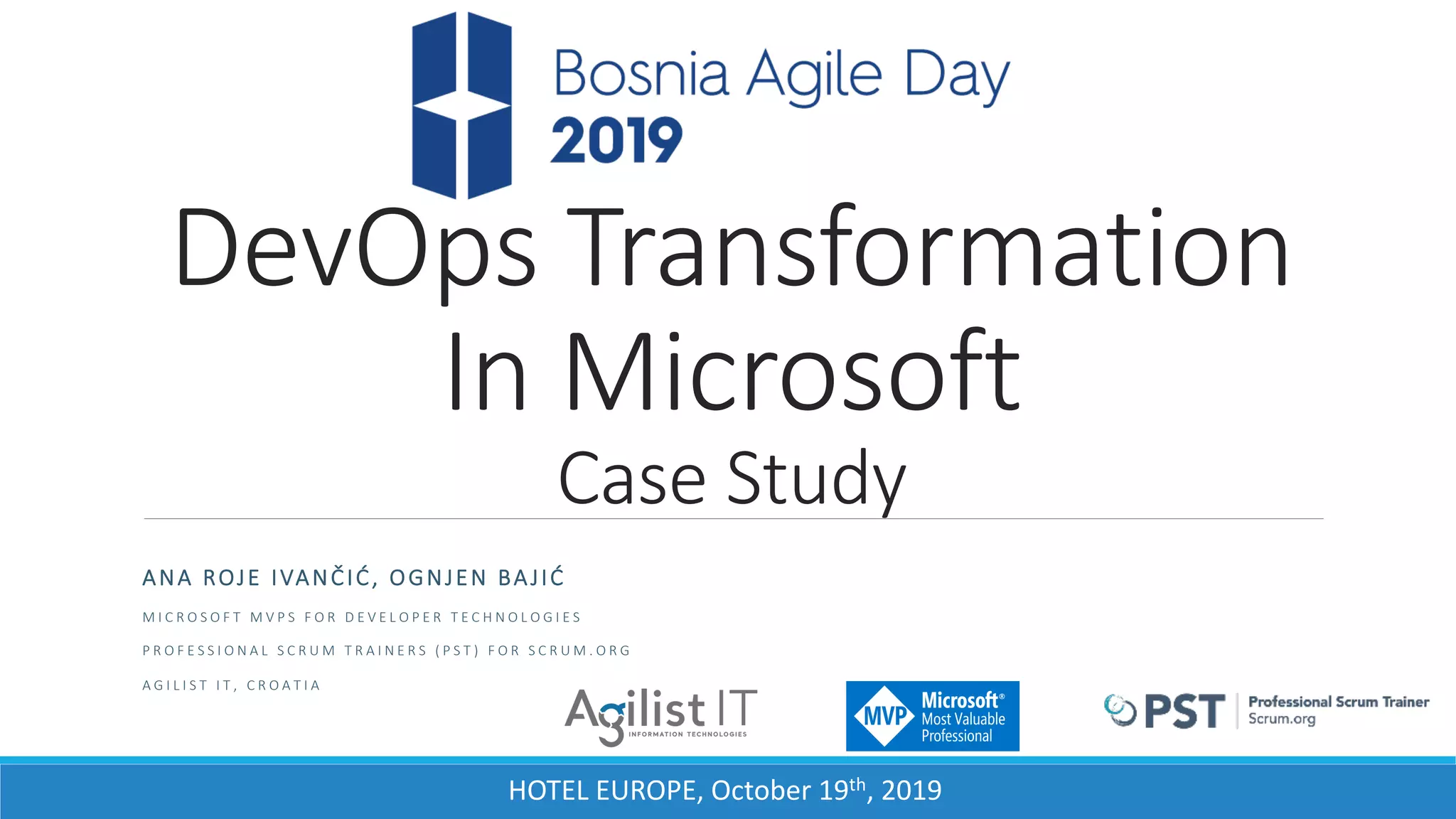 Bosnia Agile Day
2019

DevOps Transformation In Microsoft
Case Study

ANA ROJE IVANČIĆ, OGNJEN BAJIĆ

MICROSOFT MVPS FOR DEVELOPER TECHNOLOGIES

PROFESSIONAL SCRUM TRAINERS (PST) FOR SCRUM.ORG

AGILIST IT, CROATIA

Agilist IT
INFORMATION TECHNOLOGIES

MVP Microsoft® Most Valuable Professional

PST Professional Scrum Trainer Scrum.org

HOTEL EUROPE, October 19$^{th}$, 2019